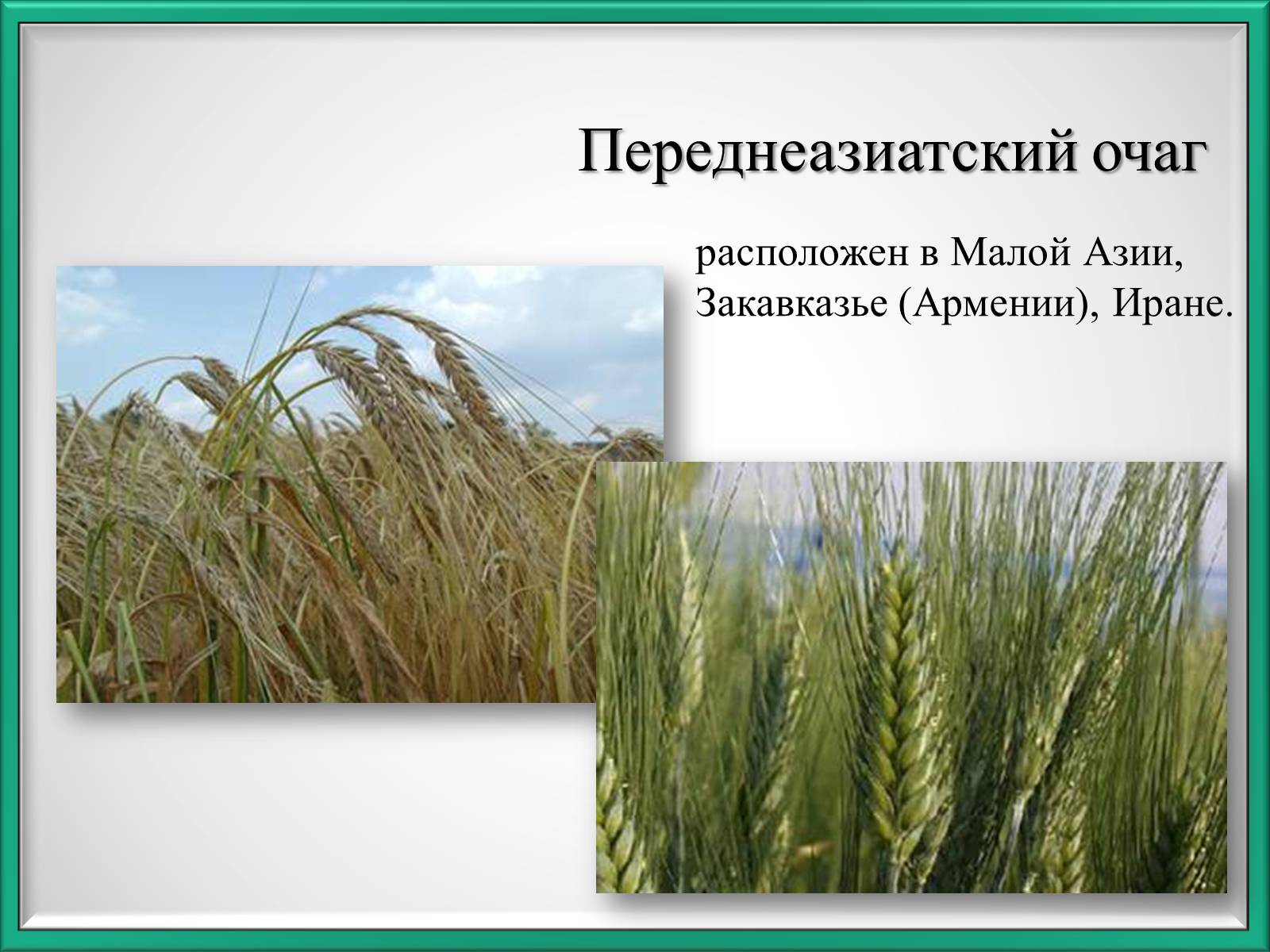 Переднеазиатский очаг

расположен в Малой Азии, Закавказье (Армении), Иране.